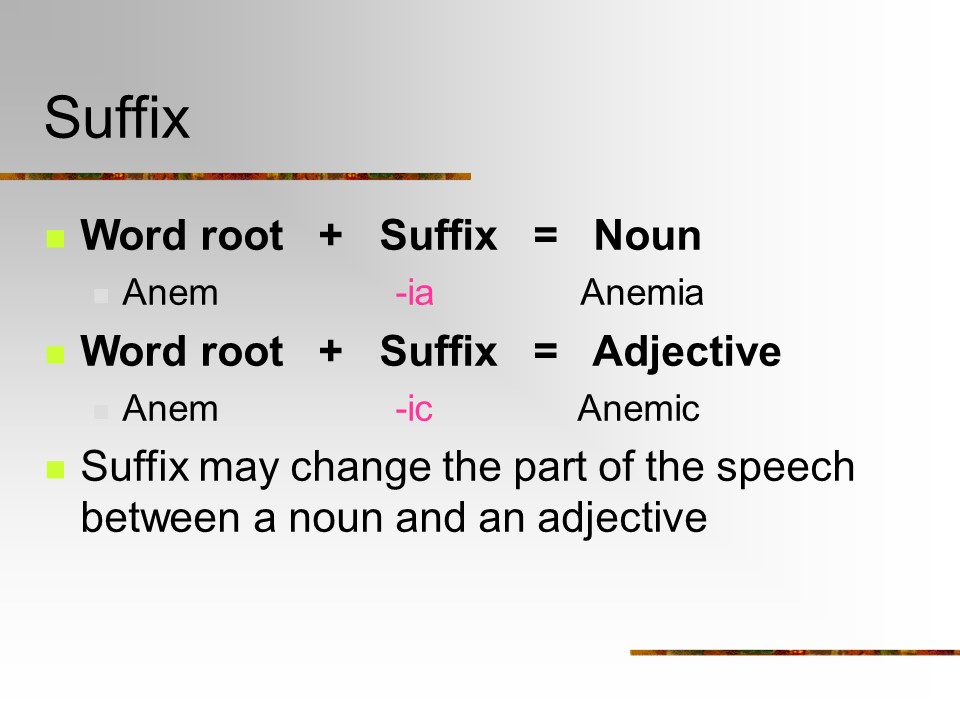 Suffix

Word root + Suffix = Noun

Anem -ia Anemia

Word root + Suffix = Adjective

Anem -ic Anemic

Suffix may change the part of the speech between a noun and an adjective